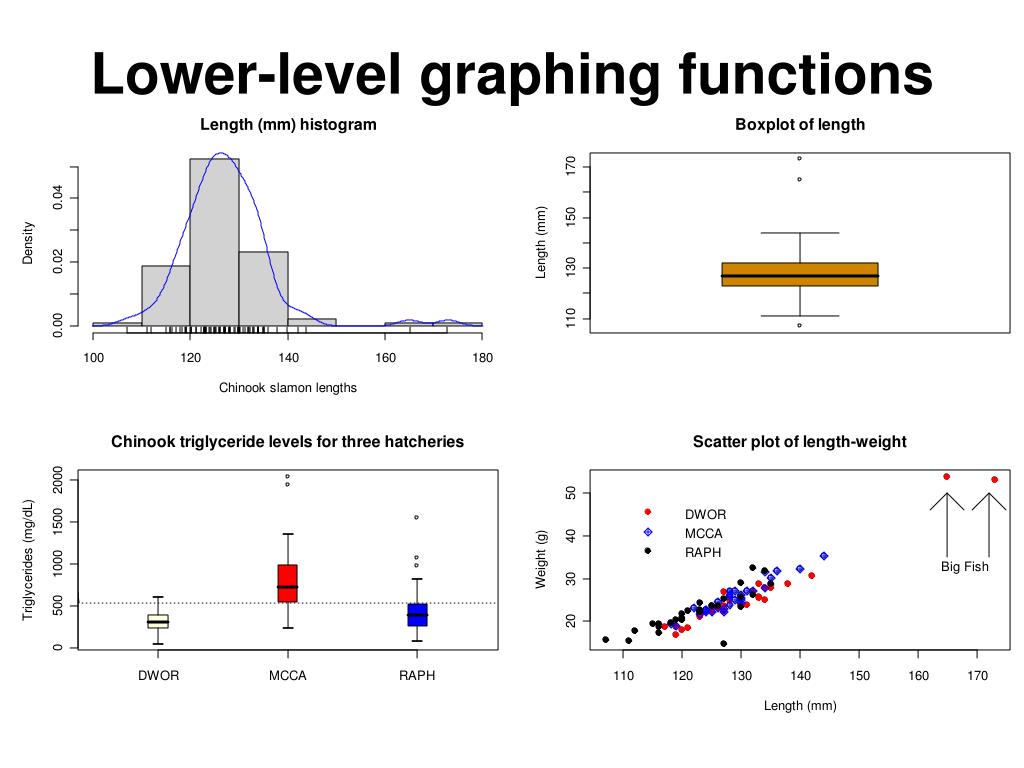 Lower-level graphing functions

Length (mm) histogram

Density

0.00 0.02 0.04

100 120 140 160 180

Chinook slamon lengths

Boxplot of length

Length (mm)

110 130 150 170

Chinook triglyceride levels for three hatcheries

Triglycerides (mg/dL)

0 500 1000 1500 2000

DWOR MCCA RAPH

Scatter plot of length-weight

Weight (g)

20 30 40 50

DWOR
MCCA
RAPH

Big Fish

110 120 130 140 150 160 170

Length (mm)